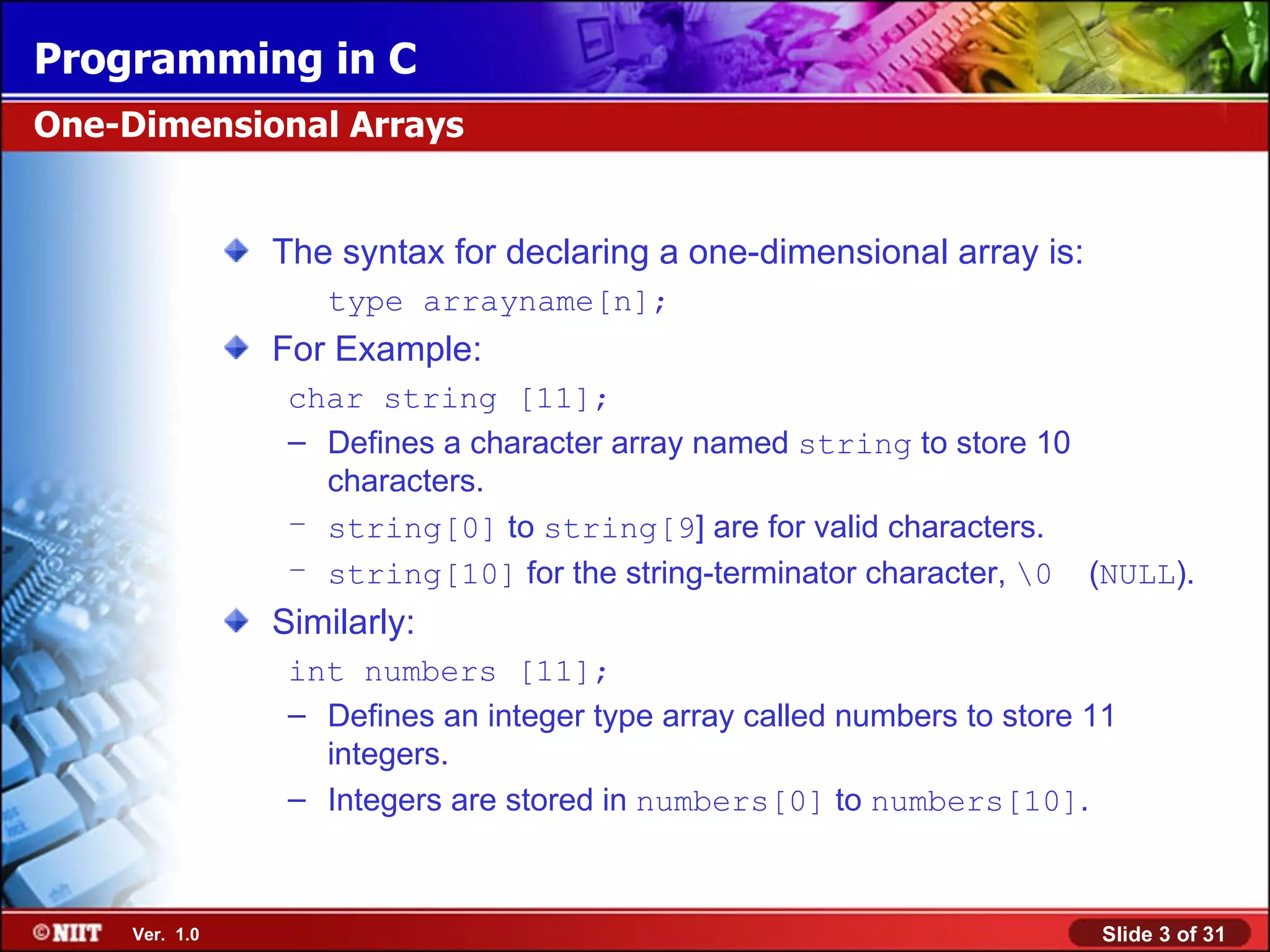 Programming in C

One-Dimensional Arrays

The syntax for declaring a one-dimensional array is:

type arrayname[n];

For Example:

char string [11];

– Defines a character array named string to store 10 characters.

– string[0] to string[9] are for valid characters.

– string[10] for the string-terminator character, \0 (NULL).

Similarly:

int numbers [11];

– Defines an integer type array called numbers to store 11 integers.

– Integers are stored in numbers[0] to numbers[10].

©NIIT Ver. 1.0

Slide 3 of 31